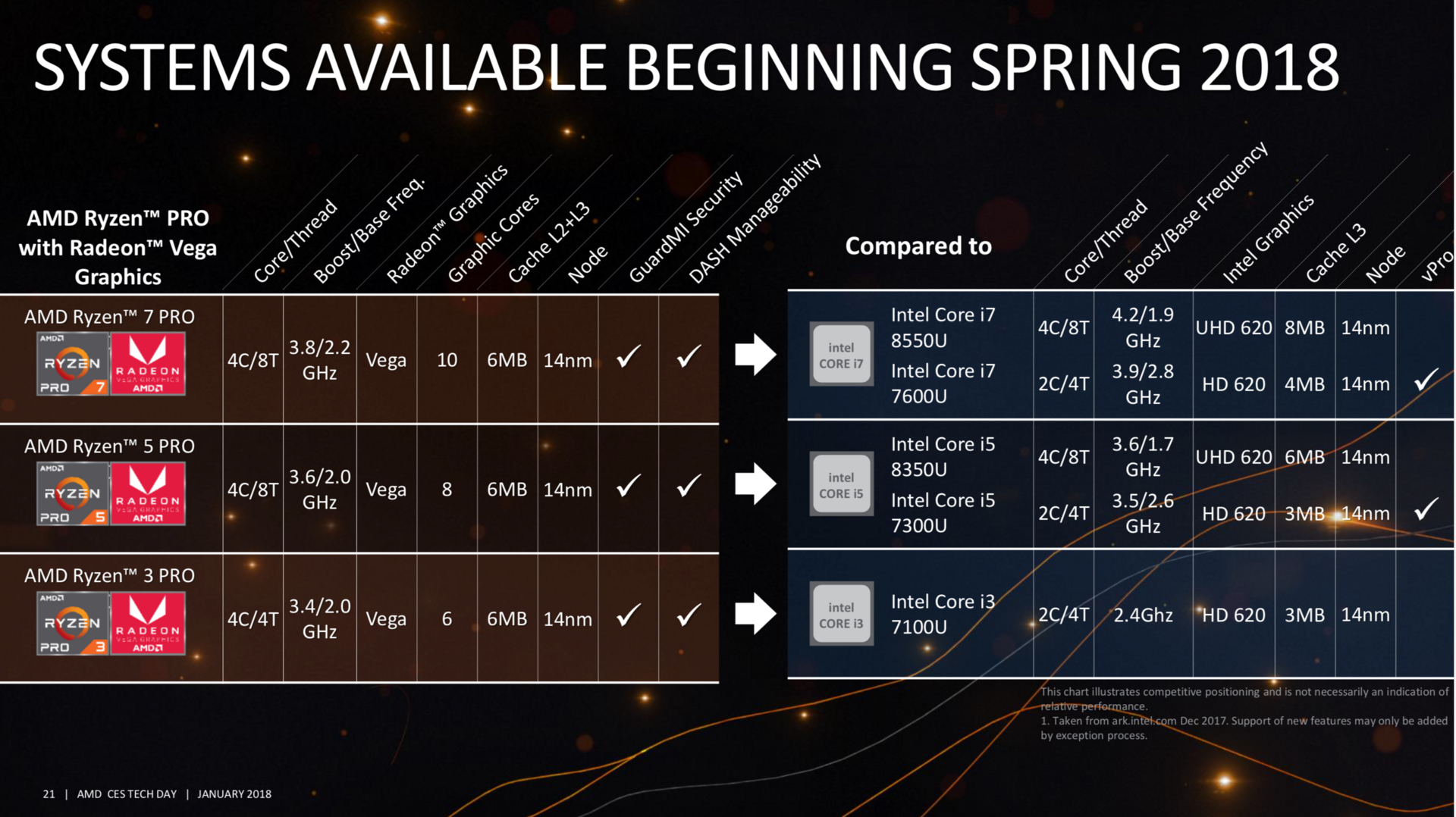 SYSTEMS AVAILABLE BEGINNING SPRING 2018

| AMD Ryzen™ PRO with Radeon™ Vega Graphics | Core/Thread | Boost/Base Freq. | Radeon™ Graphics | Graphic Cores | Cache L2+L3 | Node | GuardMI Security | DASH Manageability |
|---|---|---|---|---|---|---|---|---|
| AMD Ryzen™ 7 PRO AMD RYZEN PRO 7 RADEON VEGA GRAPHICS AMD | 4C/8T | 3.8/2.2 GHz | Vega | 10 | 6MB | 14nm | ✓ | ✓ |
| AMD Ryzen™ 5 PRO AMD RYZEN PRO 5 RADEON VEGA GRAPHICS AMD | 4C/8T | 3.6/2.0 GHz | Vega | 8 | 6MB | 14nm | ✓ | ✓ |
| AMD Ryzen™ 3 PRO AMD RYZEN PRO 3 RADEON VEGA GRAPHICS AMD | 4C/4T | 3.4/2.0 GHz | Vega | 6 | 6MB | 14nm | ✓ | ✓ |

| Compared to | | Core/Thread | Boost/Base Frequency | Intel Graphics | Cache L3 | Node | vPro |
|---|---|---|---|---|---|---|---|
| intel CORE i7 | Intel Core i7 8550U | 4C/8T | 4.2/1.9 GHz | UHD 620 | 8MB | 14nm | |
| | Intel Core i7 7600U | 2C/4T | 3.9/2.8 GHz | HD 620 | 4MB | 14nm | ✓ |
| intel CORE i5 | Intel Core i5 8350U | 4C/8T | 3.6/1.7 GHz | UHD 620 | 6MB | 14nm | |
| | Intel Core i5 7300U | 2C/4T | 3.5/2.6 GHz | HD 620 | 3MB | 14nm | ✓ |
| intel CORE i3 | Intel Core i3 7100U | 2C/4T | 2.4Ghz | HD 620 | 3MB | 14nm | |

This chart illustrates competitive positioning and is not necessarily an indication of relative performance.
1. Taken from ark.intel.com Dec 2017. Support of new features may only be added by exception process.

21 | AMD CES TECH DAY | JANUARY 2018